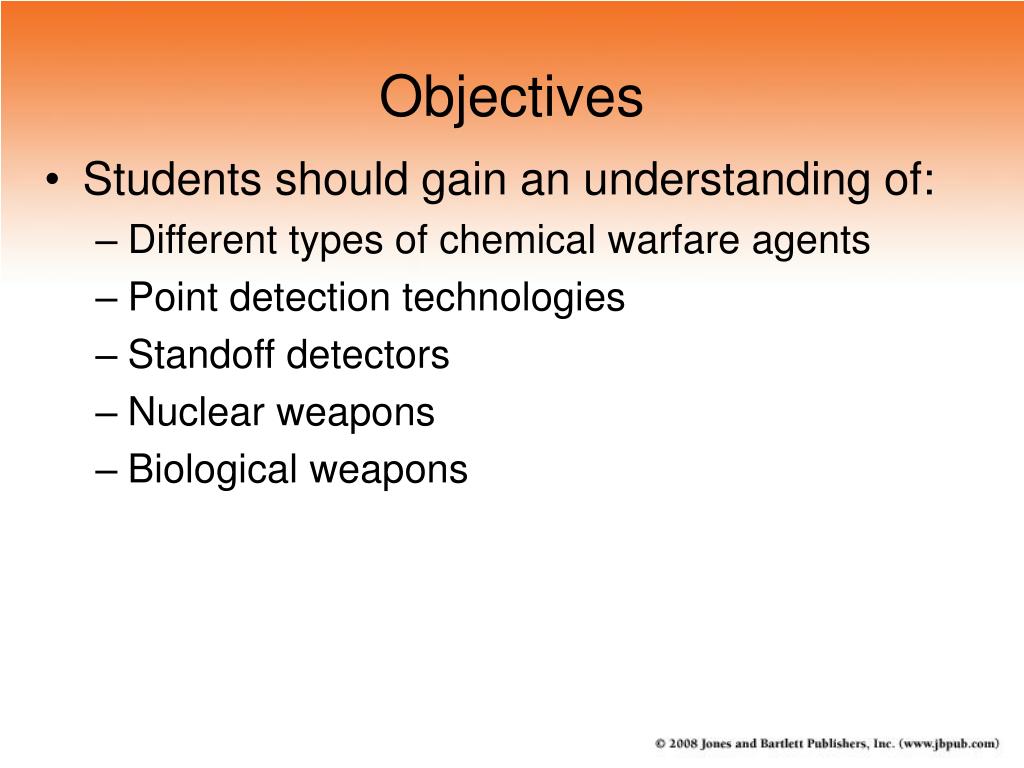 Objectives

• Students should gain an understanding of:
– Different types of chemical warfare agents
– Point detection technologies
– Standoff detectors
– Nuclear weapons
– Biological weapons

© 2008 Jones and Bartlett Publishers, Inc. (www.jbpub.com)